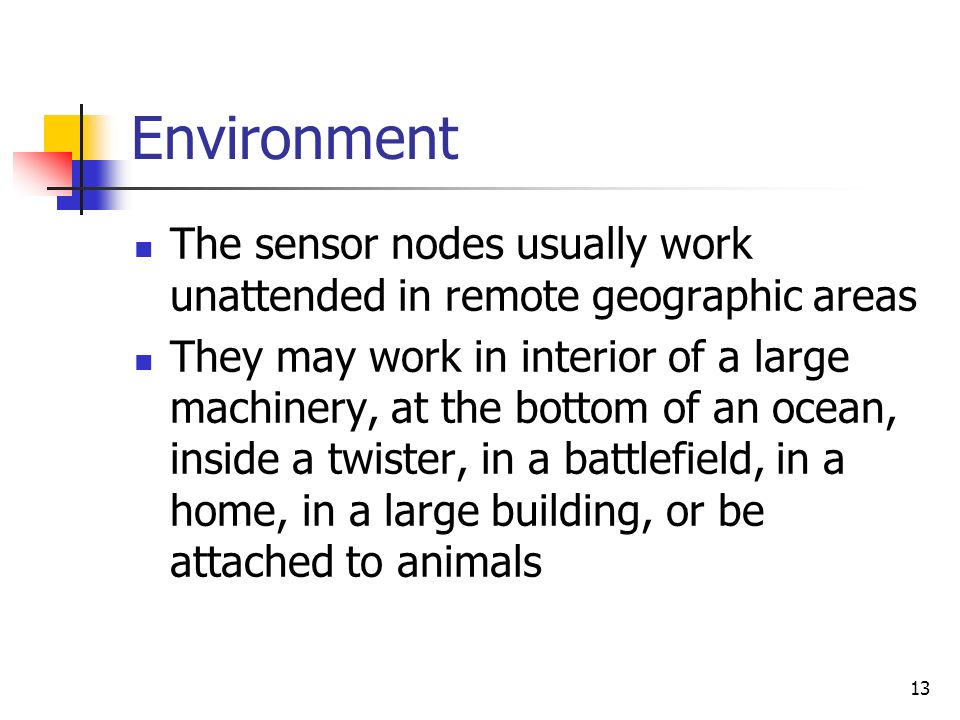 Environment

- The sensor nodes usually work unattended in remote geographic areas
- They may work in interior of a large machinery, at the bottom of an ocean, inside a twister, in a battlefield, in a home, in a large building, or be attached to animals

13